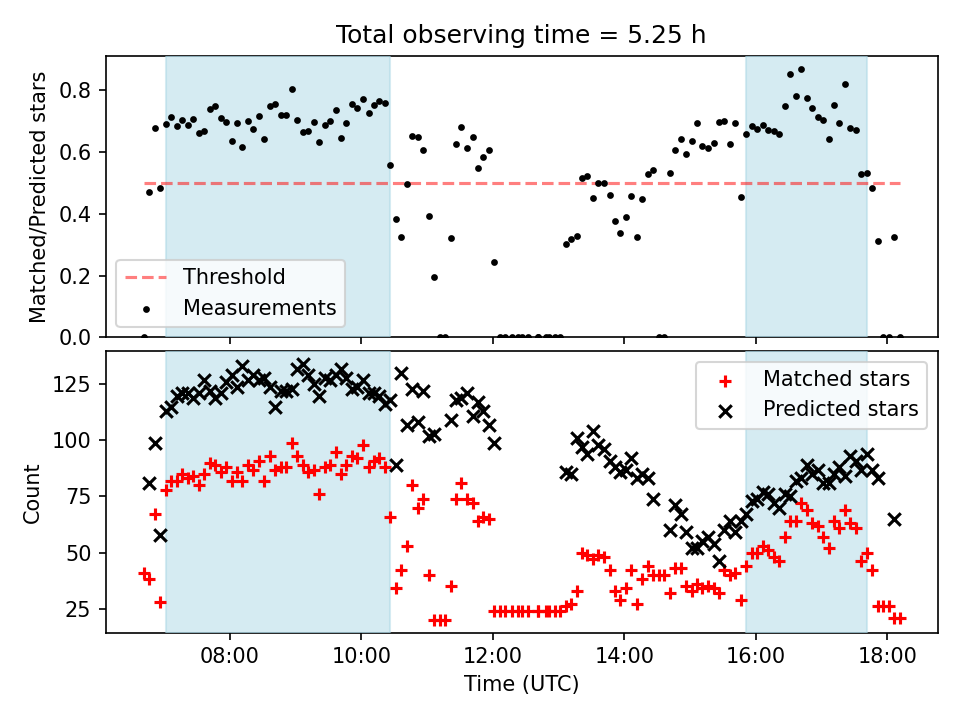 Total observing time = 5.25 h

Matched/Predicted stars

0.8
0.6
0.4
0.2
0.0

Threshold
Measurements

Count

125
100
75
50
25

Matched stars
Predicted stars

08:00
10:00
12:00
14:00
16:00
18:00

Time (UTC)